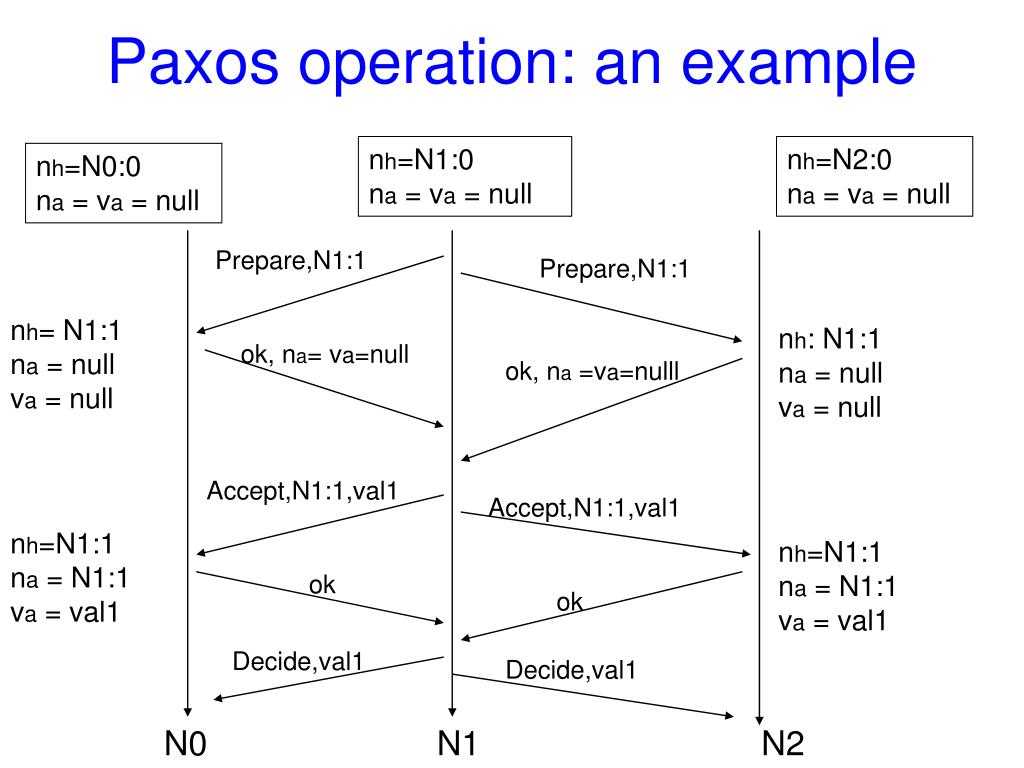 Paxos operation: an example

$n_h$=N0:0
$n_a$ = $v_a$ = null

$n_h$=N1:0
$n_a$ = $v_a$ = null

$n_h$=N2:0
$n_a$ = $v_a$ = null

Prepare,N1:1

Prepare,N1:1

$n_h$= N1:1
$n_a$ = null
$v_a$ = null

ok, $n_a$= $v_a$=null

ok, $n_a$ =$v_a$=nulll

$n_h$: N1:1
$n_a$ = null
$v_a$ = null

Accept,N1:1,val1

Accept,N1:1,val1

$n_h$=N1:1
$n_a$ = N1:1
$v_a$ = val1

ok

ok

$n_h$=N1:1
$n_a$ = N1:1
$v_a$ = val1

Decide,val1

Decide,val1

N0

N1

N2